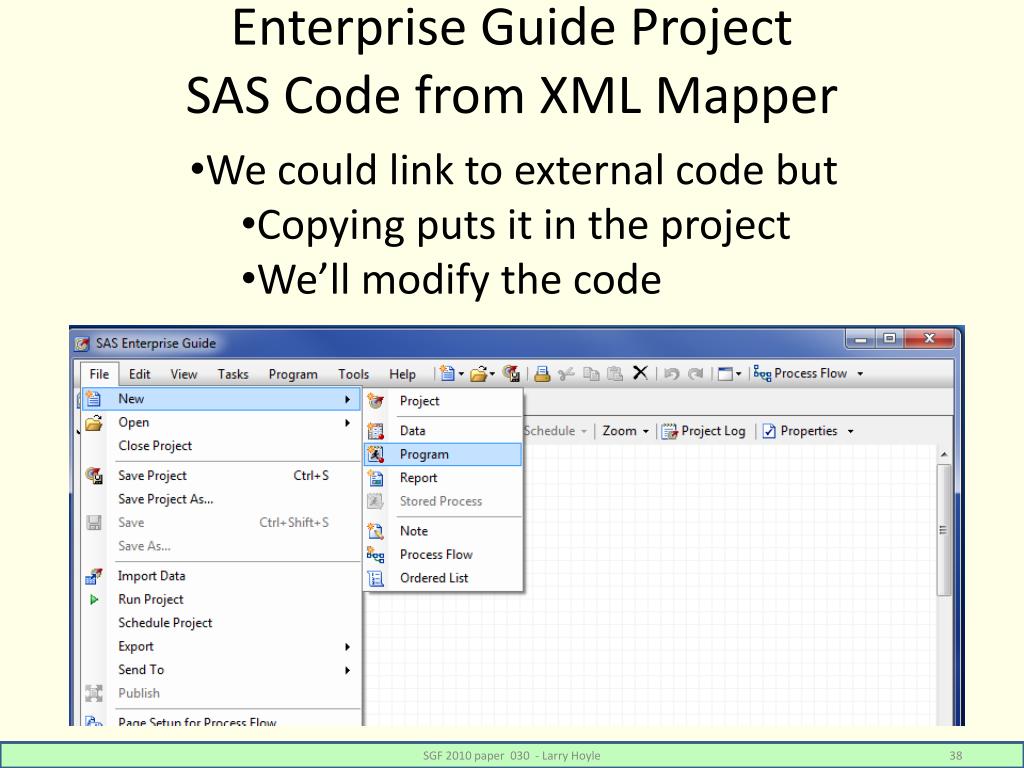 Enterprise Guide Project
SAS Code from XML Mapper

•We could link to external code but
•Copying puts it in the project
•We'll modify the code

SAS Enterprise Guide

File Edit View Tasks Program Tools Help Process Flow

New
Open
Close Project
Save Project Ctrl+S
Save Project As...
Save Ctrl+Shift+S
Save As...
Import Data
Run Project
Schedule Project
Export
Send To
Publish
Page Setup for Process Flow

Project
Data
Program
Report
Stored Process
Note
Process Flow
Ordered List

Schedule Zoom Project Log Properties

SGF 2010 paper 030 - Larry Hoyle
38